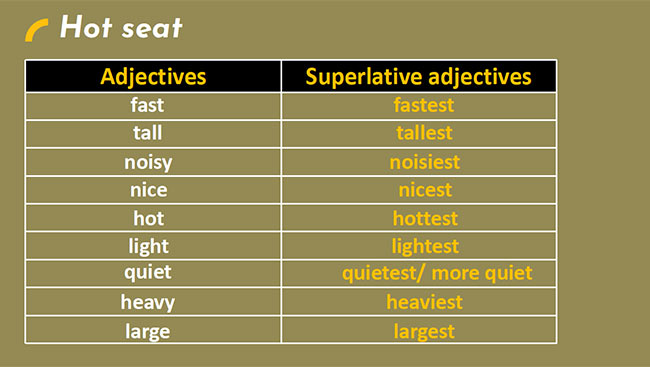 Hot seat

| Adjectives | Superlative adjectives |
|---|---|
| fast | fastest |
| tall | tallest |
| noisy | noisiest |
| nice | nicest |
| hot | hottest |
| light | lightest |
| quiet | quietest/ more quiet |
| heavy | heaviest |
| large | largest |